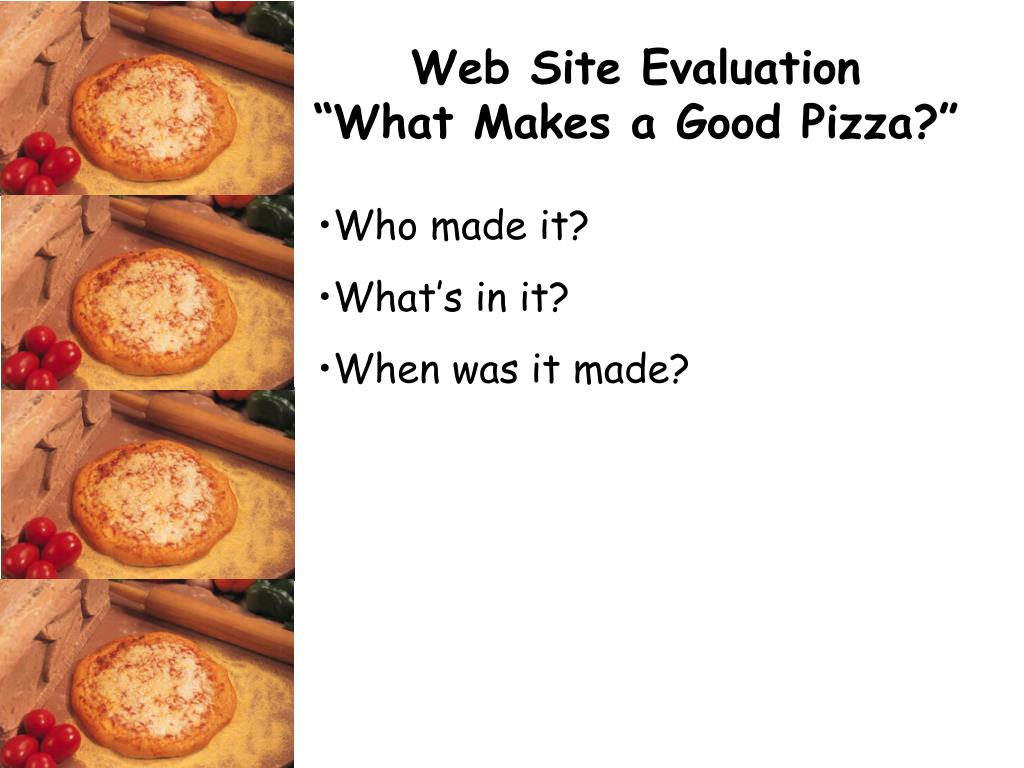 Web Site Evaluation
“What Makes a Good Pizza?”

•Who made it?

•What’s in it?

•When was it made?